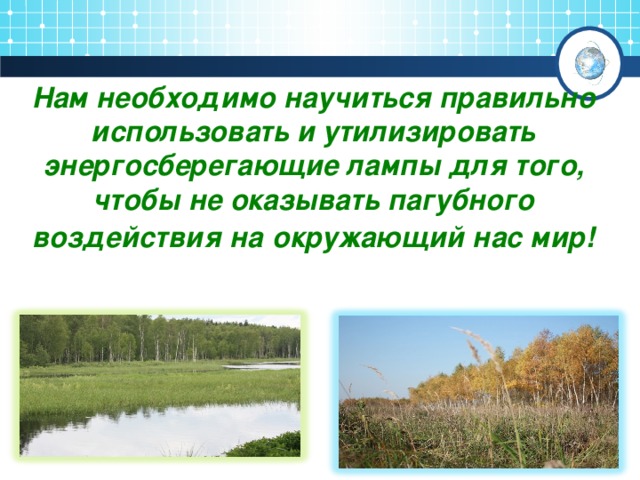 Нам необходимо научиться правильно использовать и утилизировать энергосберегающие лампы для того, чтобы не оказывать пагубного воздействия на окружающий нас мир!